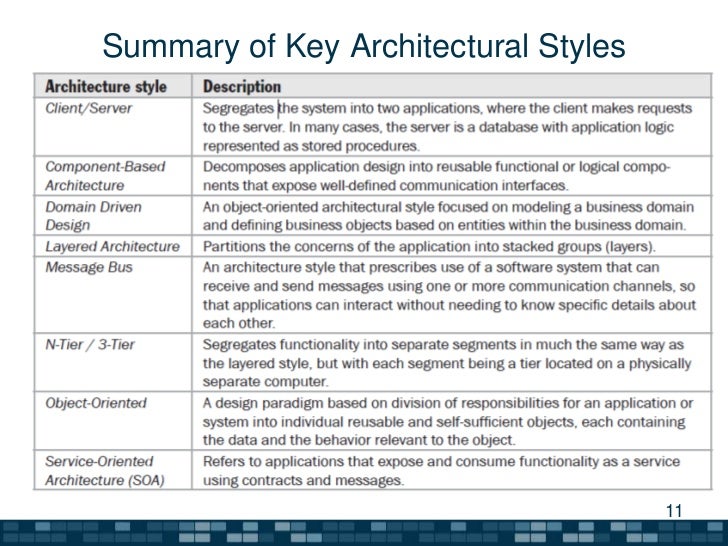 Summary of Key Architectural Styles

| Architecture style | Description |
|---|---|
| Client/Server | Segregates the system into two applications, where the client makes requests to the server. In many cases, the server is a database with application logic represented as stored procedures. |
| Component-Based Architecture | Decomposes application design into reusable functional or logical components that expose well-defined communication interfaces. |
| Domain Driven Design | An object-oriented architectural style focused on modeling a business domain and defining business objects based on entities within the business domain. |
| Layered Architecture | Partitions the concerns of the application into stacked groups (layers). |
| Message Bus | An architecture style that prescribes use of a software system that can receive and send messages using one or more communication channels, so that applications can interact without needing to know specific details about each other. |
| N-Tier / 3-Tier | Segregates functionality into separate segments in much the same way as the layered style, but with each segment being a tier located on a physically separate computer. |
| Object-Oriented | A design paradigm based on division of responsibilities for an application or system into individual reusable and self-sufficient objects, each containing the data and the behavior relevant to the object. |
| Service-Oriented Architecture (SOA) | Refers to applications that expose and consume functionality as a service using contracts and messages. |

11